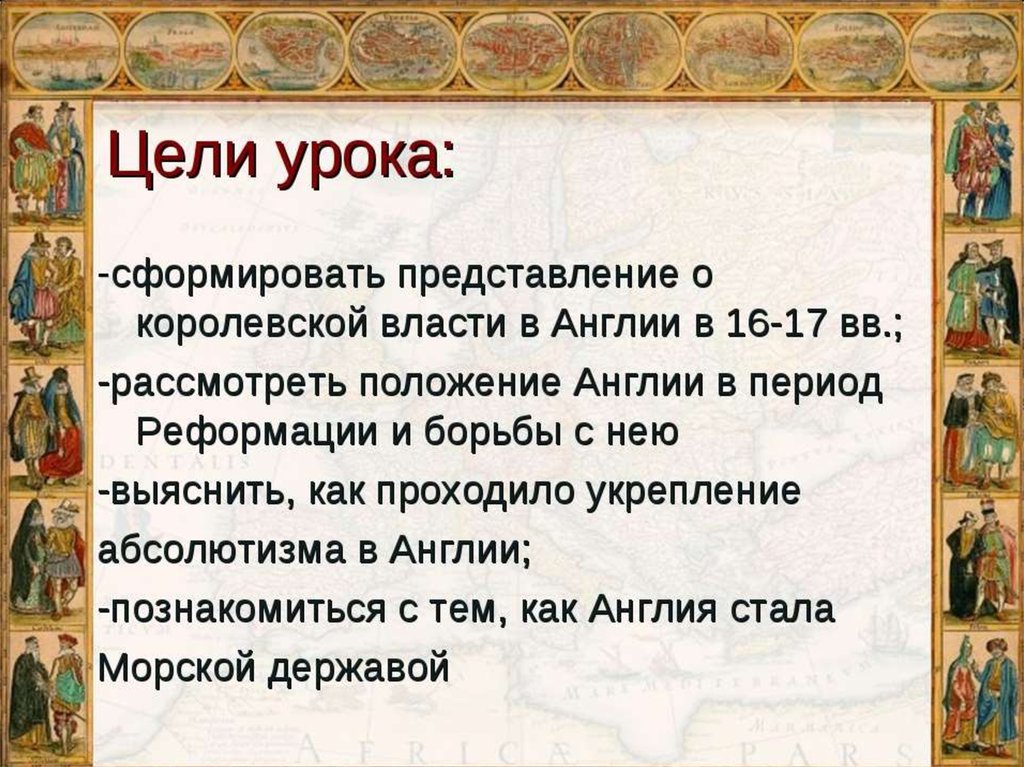 Цели урока:

-сформировать представление о королевской власти в Англии в 16-17 вв.;

-рассмотреть положение Англии в период Реформации и борьбы с нею

-выяснить, как проходило укрепление абсолютизма в Англии;

-познакомиться с тем, как Англия стала Морской державой